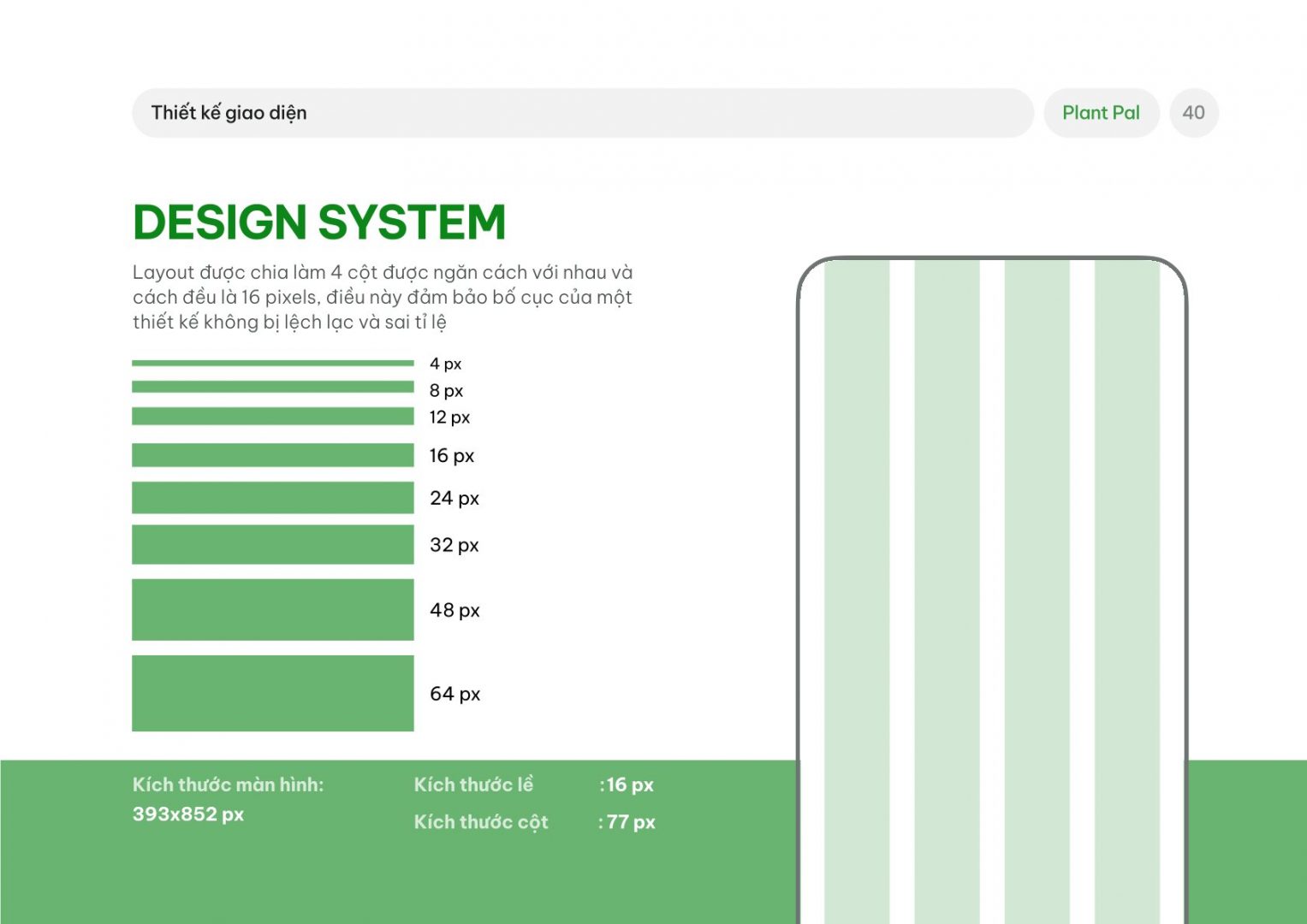 Thiết kế giao diện

Plant Pal

40

DESIGN SYSTEM

Layout được chia làm 4 cột được ngăn cách với nhau và cách đều là 16 pixels, điều này đảm bảo bố cục của một thiết kế không bị lệch lạc và sai tỉ lệ

4 px
8 px
12 px
16 px
24 px
32 px
48 px
64 px

Kích thước màn hình:
393x852 px

Kích thước lề :16 px
Kích thước cột : 77 px